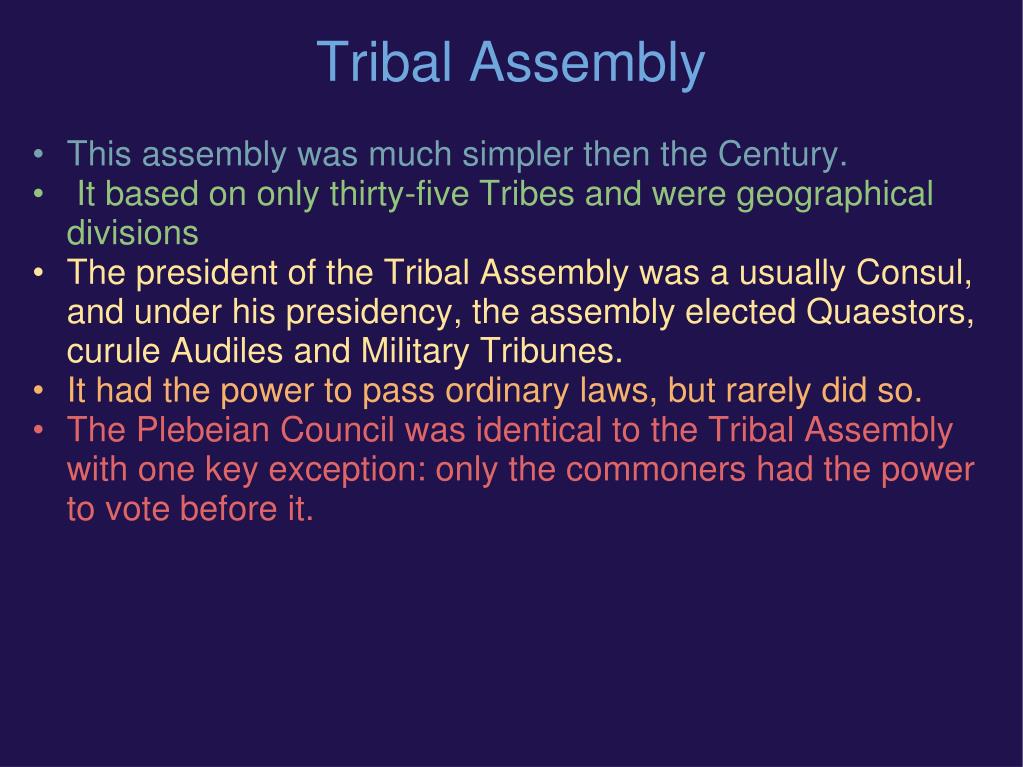 Tribal Assembly

• This assembly was much simpler then the Century.
• It based on only thirty-five Tribes and were geographical divisions
• The president of the Tribal Assembly was a usually Consul, and under his presidency, the assembly elected Quaestors, curule Audiles and Military Tribunes.
• It had the power to pass ordinary laws, but rarely did so.
• The Plebeian Council was identical to the Tribal Assembly with one key exception: only the commoners had the power to vote before it.